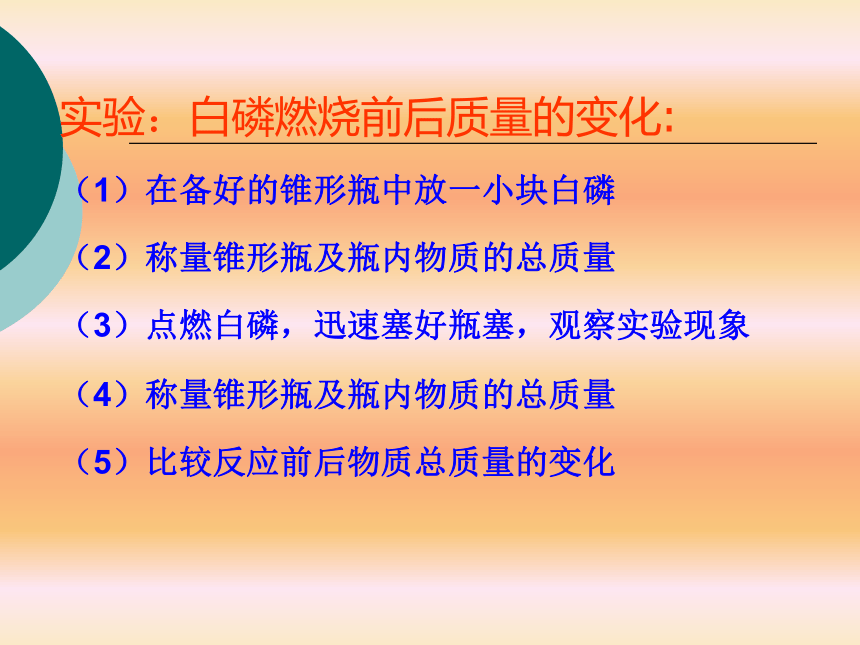 实验：白磷燃烧前后质量的变化:

（1）在备好的锥形瓶中放一小块白磷

（2）称量锥形瓶及瓶内物质的总质量

（3）点燃白磷，迅速塞好瓶塞，观察实验现象

（4）称量锥形瓶及瓶内物质的总质量

（5）比较反应前后物质总质量的变化